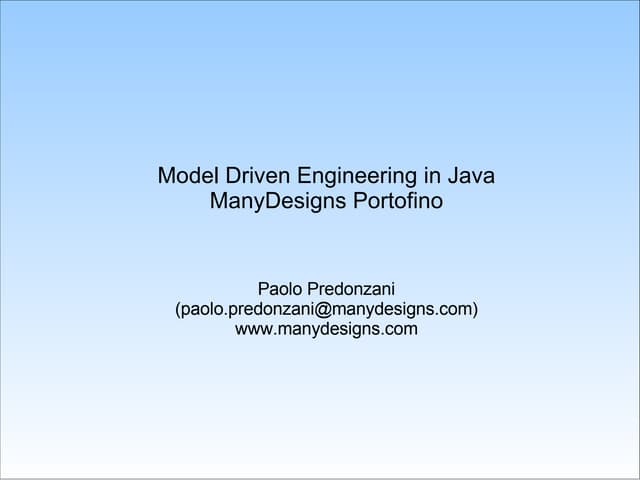 Model Driven Engineering in Java
ManyDesigns Portofino

Paolo Predonzani
(paolo.predonzani@manydesigns.com)
www.manydesigns.com